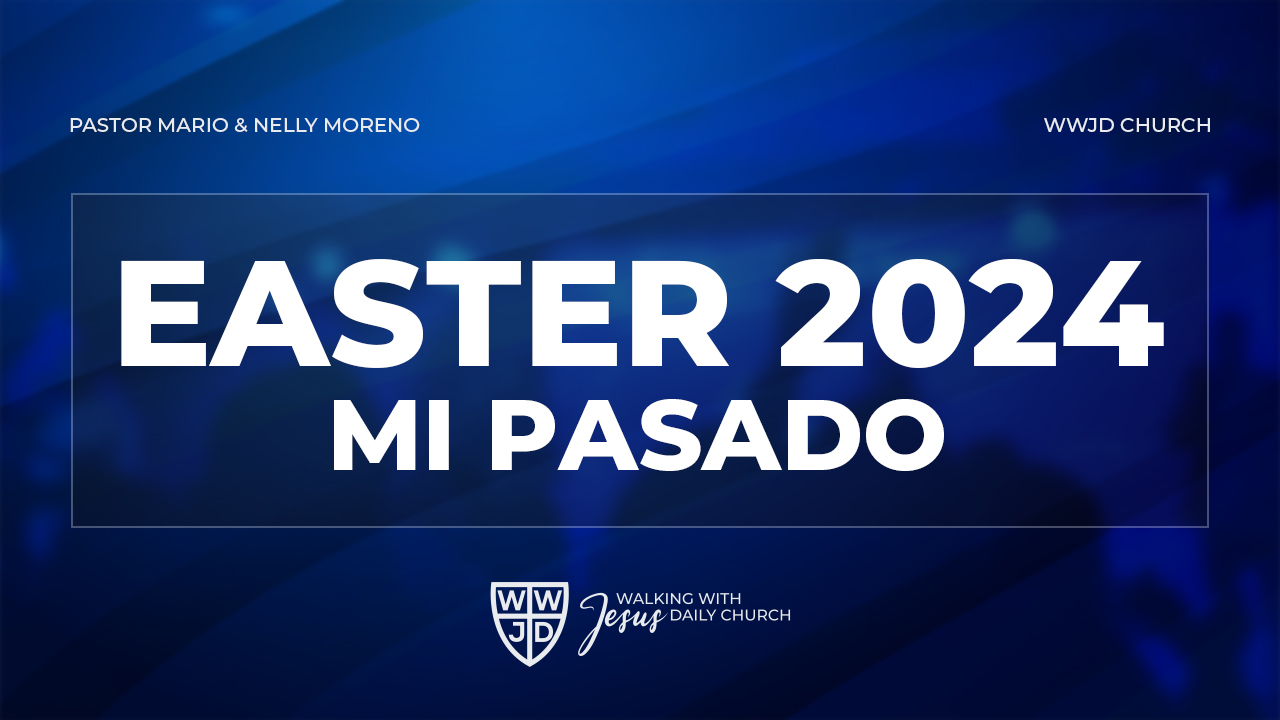 PASTOR MARIO & NELLY MORENO

WWJD CHURCH

EASTER 2024
MI PASADO

WW
JD

WALKING WITH
Jesus
DAILY CHURCH